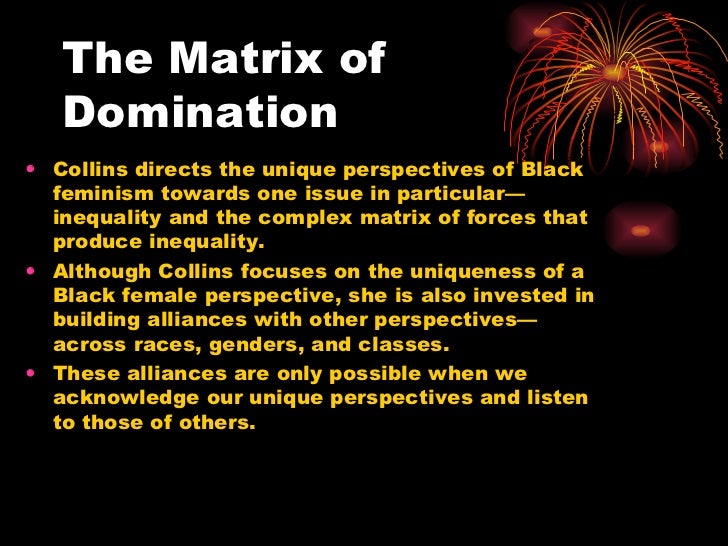 The Matrix of Domination

• Collins directs the unique perspectives of Black feminism towards one issue in particular—inequality and the complex matrix of forces that produce inequality.
• Although Collins focuses on the uniqueness of a Black female perspective, she is also invested in building alliances with other perspectives—across races, genders, and classes.
• These alliances are only possible when we acknowledge our unique perspectives and listen to those of others.